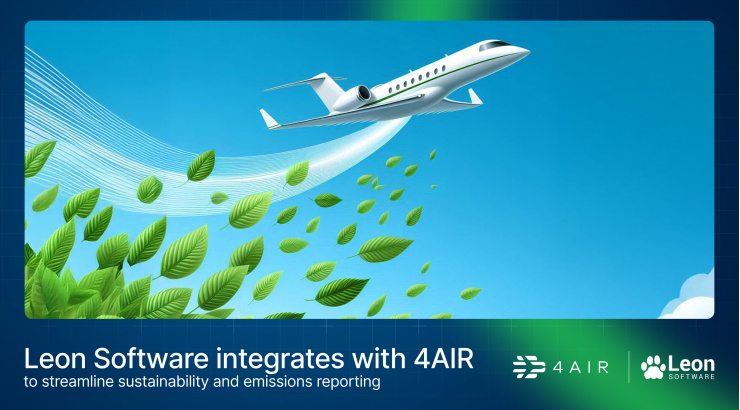 Leon Software integrates with 4AIR
to streamline sustainability and emissions reporting

4AIR

Leon
SOFTWARE